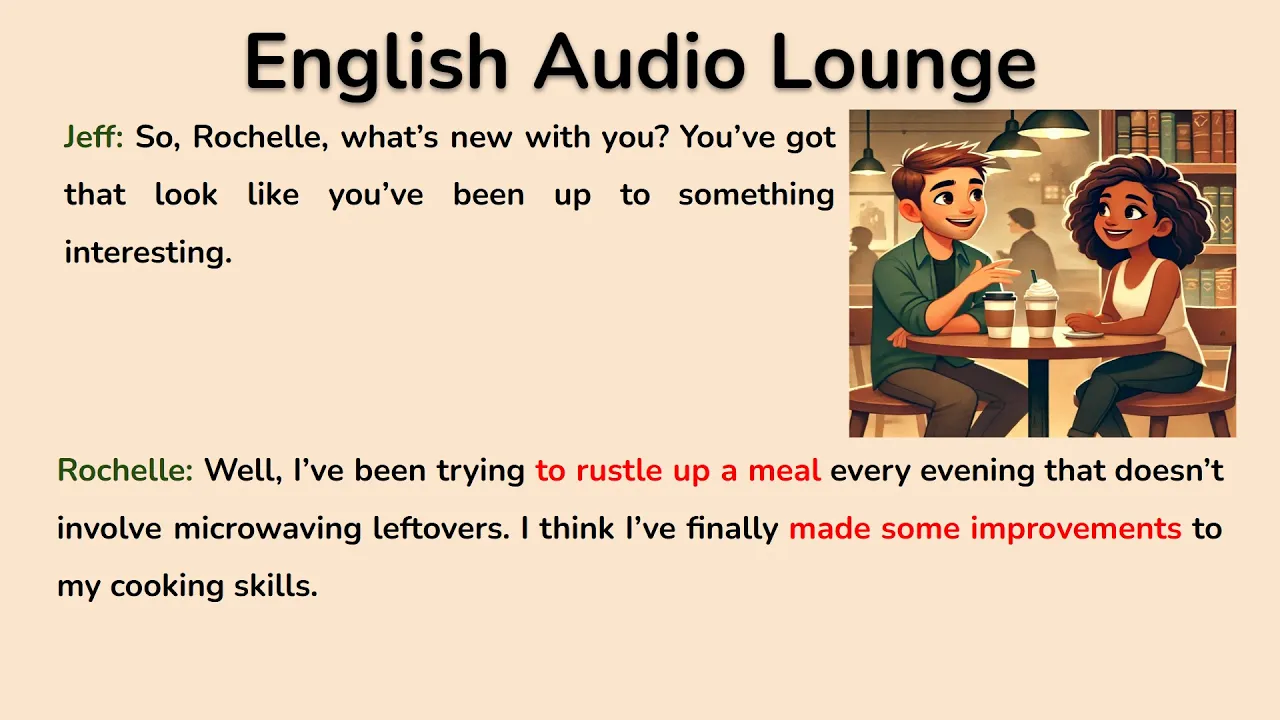 English Audio Lounge

Jeff: So, Rochelle, what’s new with you? You’ve got that look like you’ve been up to something interesting.

Rochelle: Well, I’ve been trying to rustle up a meal every evening that doesn’t involve microwaving leftovers. I think I’ve finally made some improvements to my cooking skills.